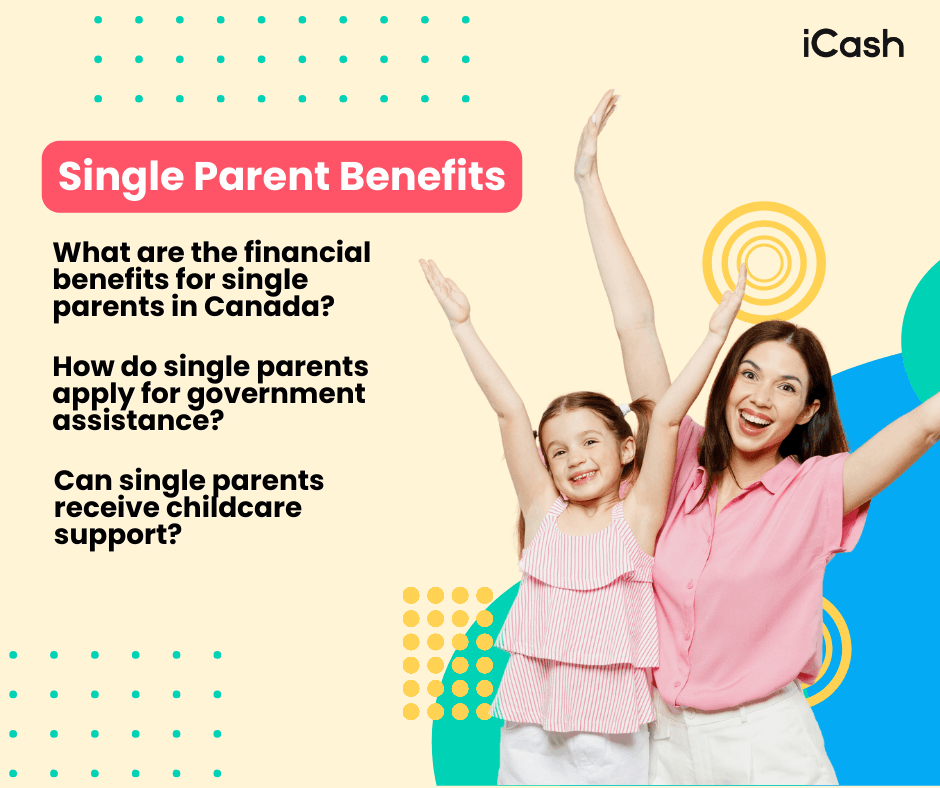 iCash

Single Parent Benefits

What are the financial benefits for single parents in Canada?

How do single parents apply for government assistance?

Can single parents receive childcare support?